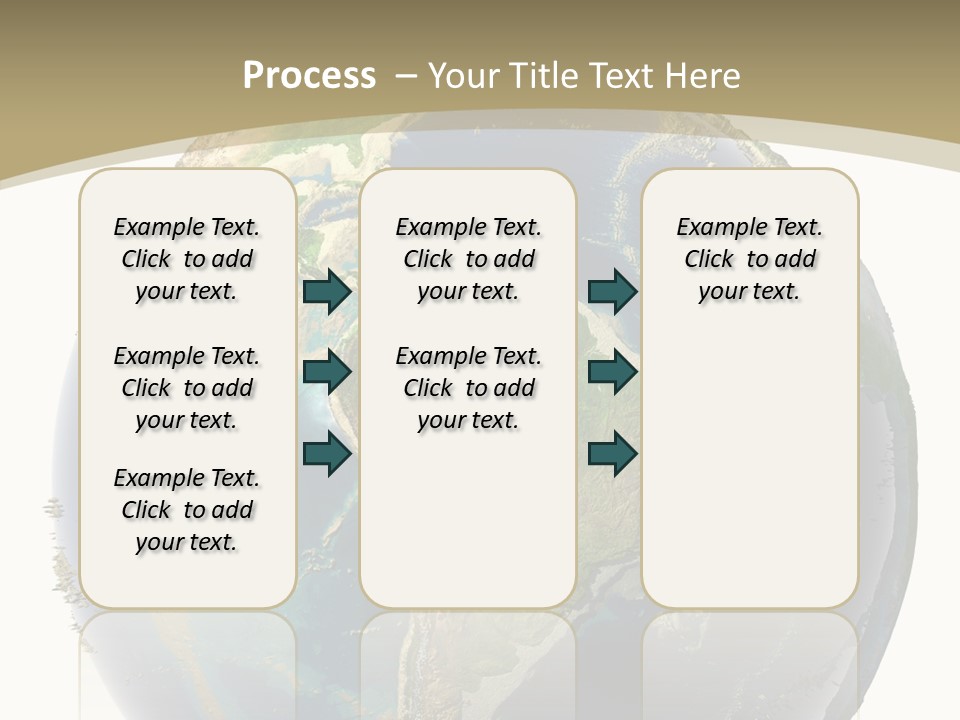 Process – Your Title Text Here

Example Text. Click to add your text.

Example Text. Click to add your text.

Example Text. Click to add your text.

Example Text. Click to add your text.

Example Text. Click to add your text.

Example Text. Click to add your text.